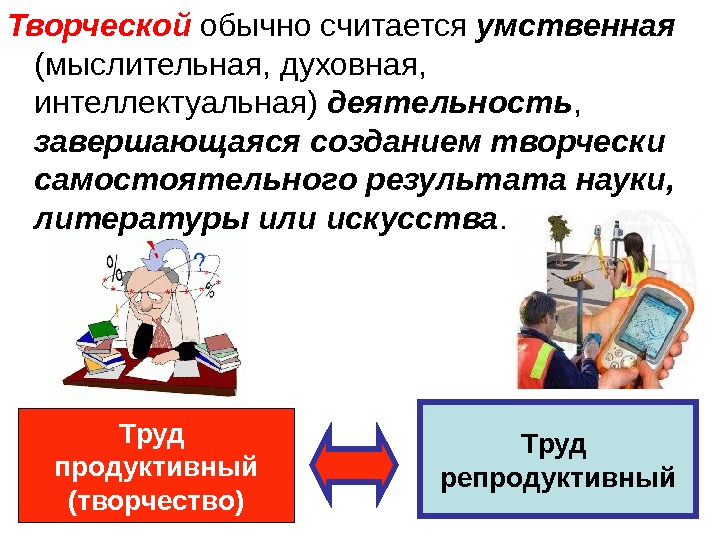 Творческой обычно считается умственная (мыслительная, духовная, интеллектуальная) деятельность, завершающаяся созданием творчески самостоятельного результата науки, литературы или искусства.

%

?

Труд продуктивный (творчество)

Труд репродуктивный